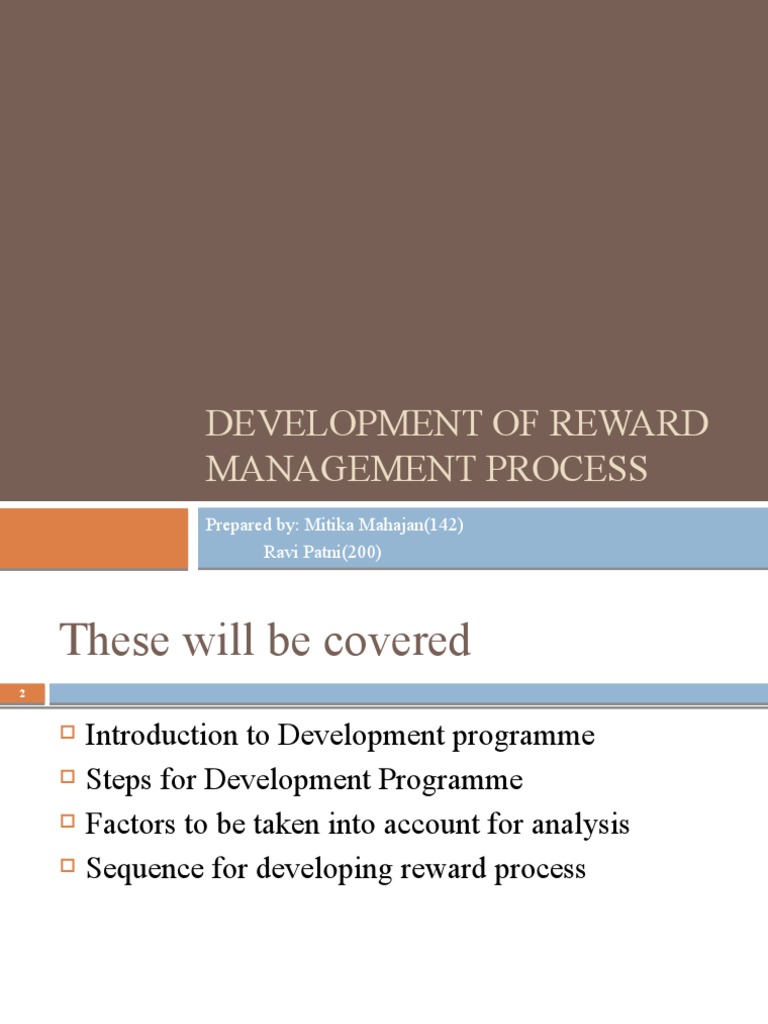 DEVELOPMENT OF REWARD MANAGEMENT PROCESS

Prepared by: Mitika Mahajan(142)
Ravi Patni(200)

These will be covered

2

Introduction to Development programme
Steps for Development Programme
Factors to be taken into account for analysis
Sequence for developing reward process